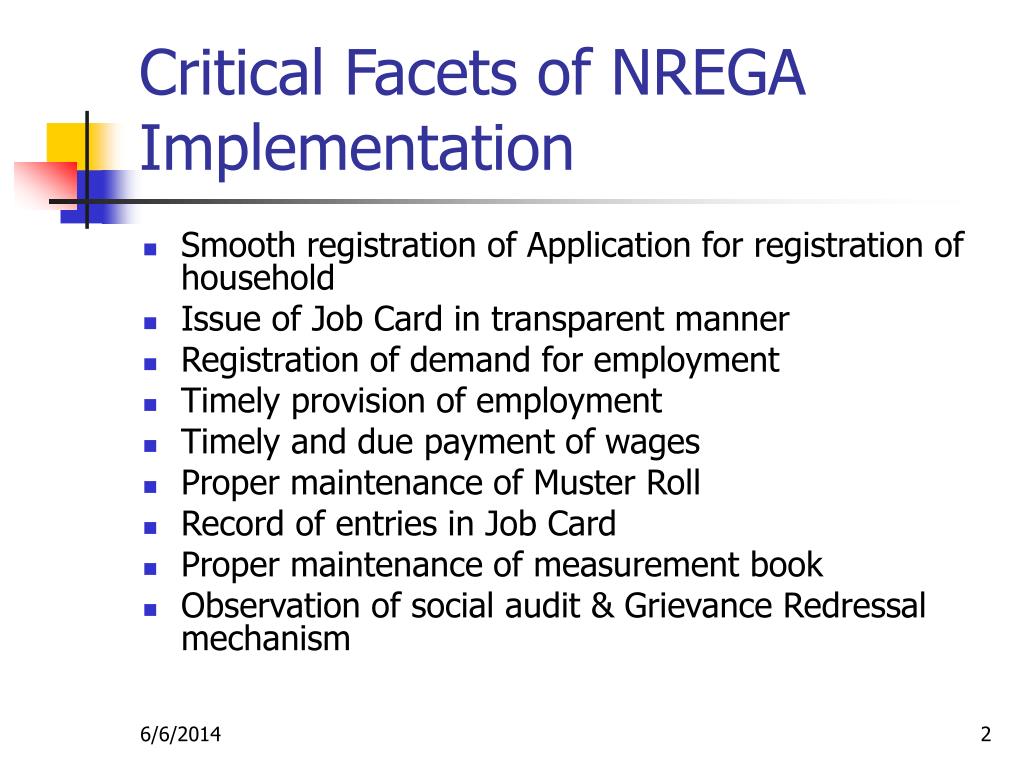 Critical Facets of NREGA Implementation

- Smooth registration of Application for registration of household
- Issue of Job Card in transparent manner
- Registration of demand for employment
- Timely provision of employment
- Timely and due payment of wages
- Proper maintenance of Muster Roll
- Record of entries in Job Card
- Proper maintenance of measurement book
- Observation of social audit & Grievance Redressal mechanism

6/6/2014

2